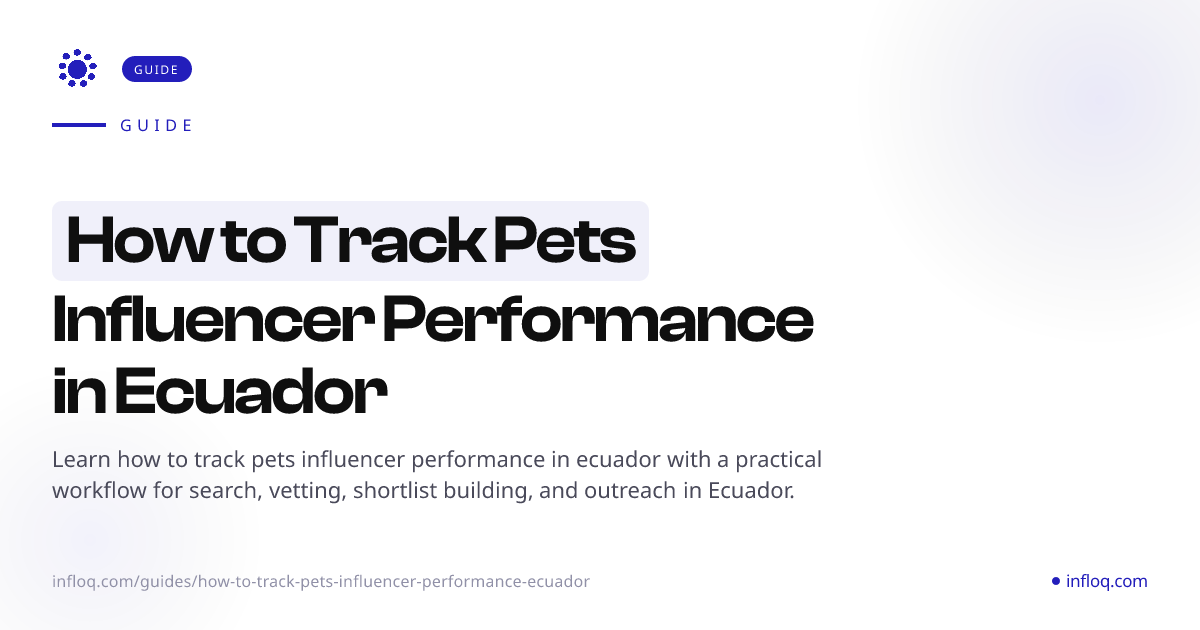 GUIDE

GUIDE

How to Track Pets Influencer Performance in Ecuador

Learn how to track pets influencer performance in ecuador with a practical workflow for search, vetting, shortlist building, and outreach in Ecuador.

infloq.com/guides/how-to-track-pets-influencer-performance-ecuador

• infloq.com